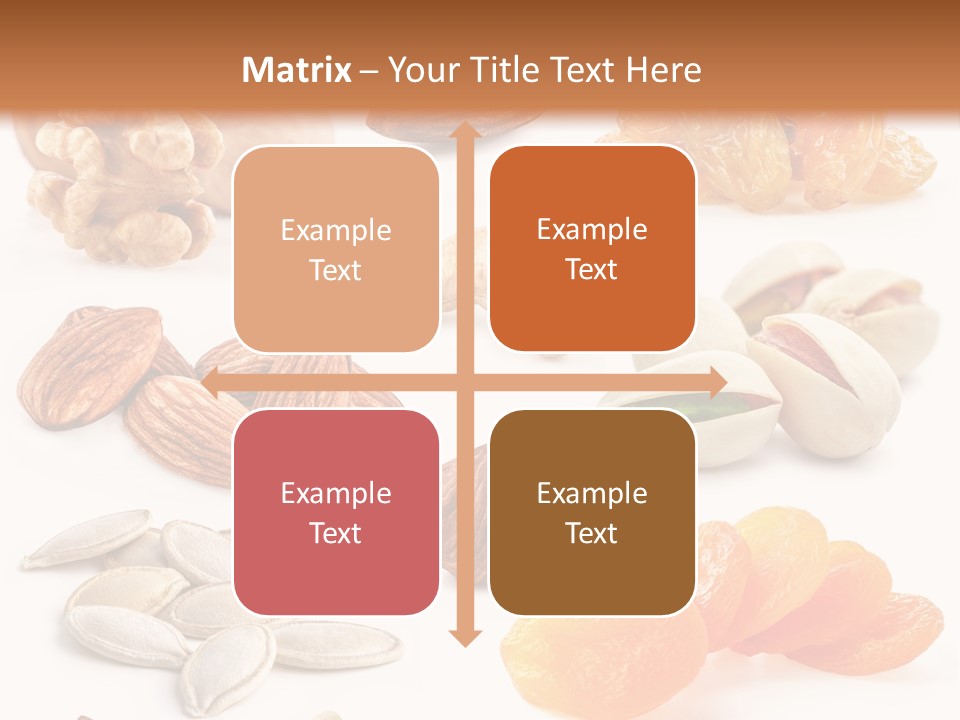 Matrix – Your Title Text Here

Example Text

Example Text

Example Text

Example Text